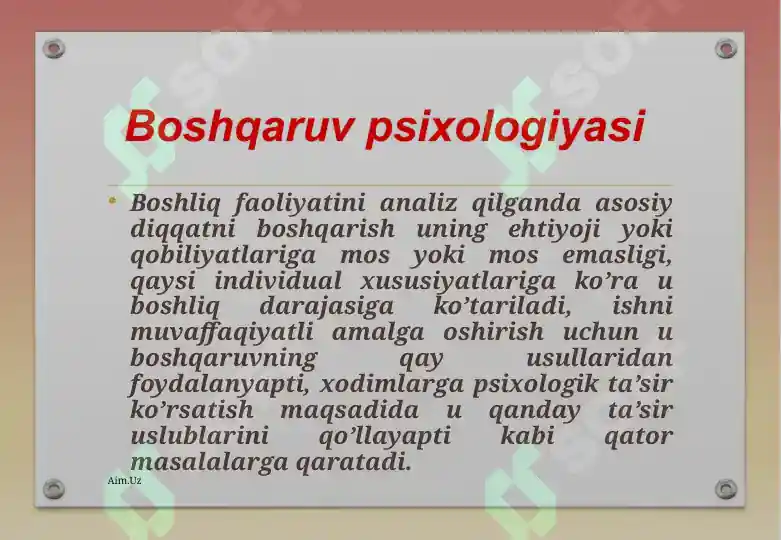 Boshqaruv psixologiyasi

• Boshliq faoliyatini analiz qilganda asosiy diqqatni boshqarish uning ehtiyoji yoki qobiliyatlariga mos yoki mos emasligi, qaysi individual xususiyatlariga ko’ra u boshliq darajasiga ko’tariladi, ishni muvaffaqiyatli amalga oshirish uchun u boshqaruvning qay usullaridan foydalanyapti, xodimlarga psixologik ta’sir ko’rsatish maqsadida u qanday ta’sir uslublarini qo’llayapti kabi qator masalalarga qaratadi.

Aim.Uz